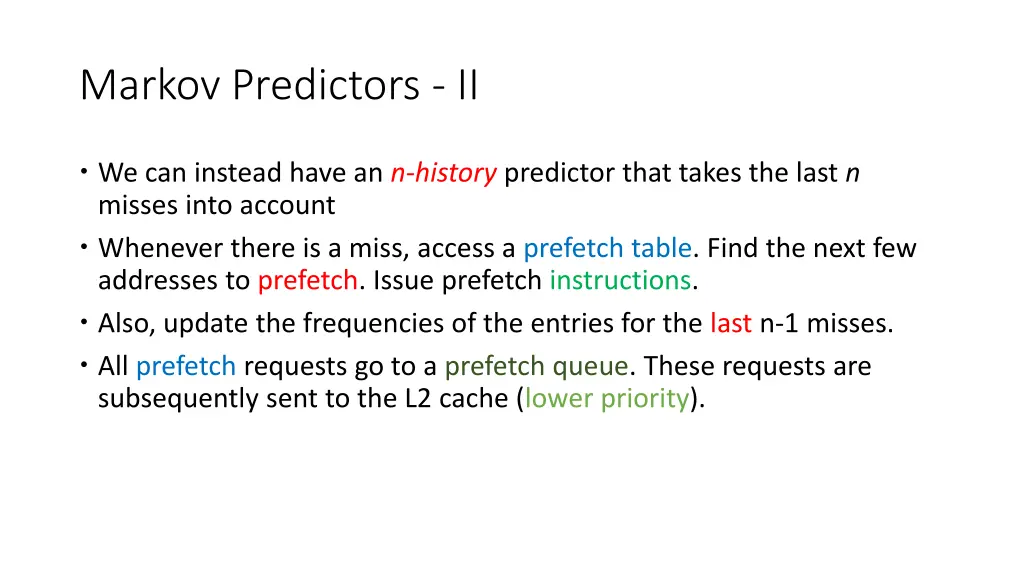 Markov Predictors - II

• We can instead have an n-history predictor that takes the last n misses into account
• Whenever there is a miss, access a prefetch table. Find the next few addresses to prefetch. Issue prefetch instructions.
• Also, update the frequencies of the entries for the last n-1 misses.
• All prefetch requests go to a prefetch queue. These requests are subsequently sent to the L2 cache (lower priority).